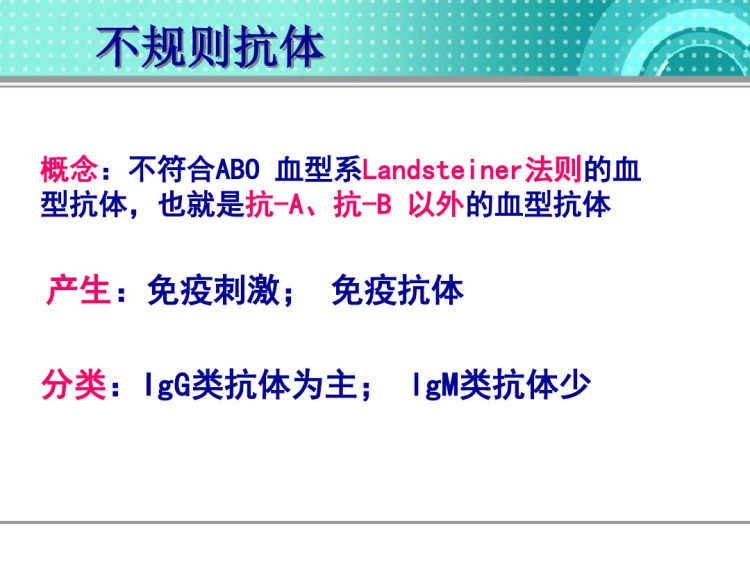 不规则抗体

概念：不符合ABO 血型系Landsteiner法则的血型抗体，也就是抗-A、抗-B 以外的血型抗体

产生：免疫刺激； 免疫抗体

分类：IgG类抗体为主； IgM类抗体少